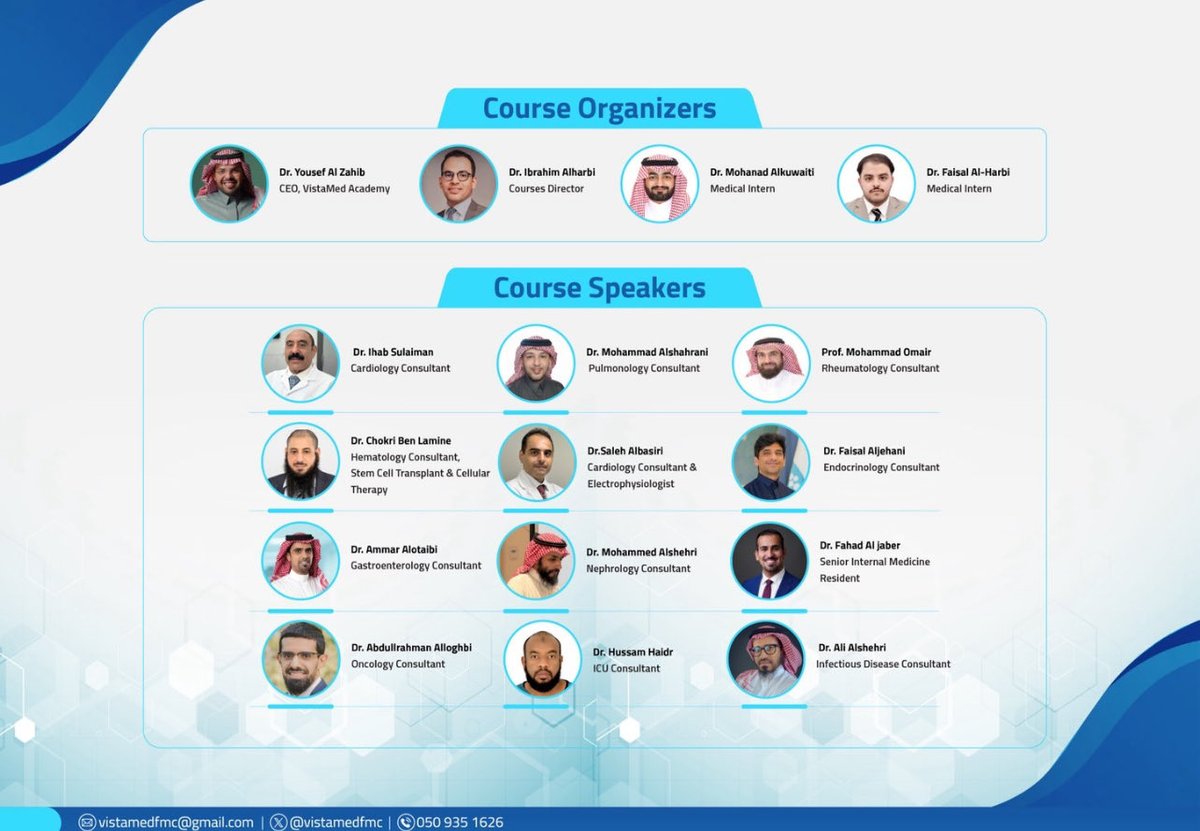 Course Organizers

Dr. Yousef Al Zahib
CEO, VistaMed Academy

Dr. Ibrahim Alharbi
Courses Director

Dr. Mohanad Alkuwaiti
Medical Intern

Dr. Faisal Al-Harbi
Medical Intern

Course Speakers

Dr. Ihab Sulaiman
Cardiology Consultant

Dr. Mohammad Alshahrani
Pulmonology Consultant

Prof. Mohammad Omair
Rheumatology Consultant

Dr. Chokri Ben Lamine
Hematology Consultant, Stem Cell Transplant & Cellular Therapy

Dr.Saleh Albasiri
Cardiology Consultant & Electrophysiologist

Dr. Faisal Aljehani
Endocrinology Consultant

Dr. Ammar Alotaibi
Gastroenterology Consultant

Dr. Mohammed Alshehri
Nephrology Consultant

Dr. Fahad Al jaber
Senior Internal Medicine Resident

Dr. Abdullrahman Alloghbi
Oncology Consultant

Dr. Hussam Haidr
ICU Consultant

Dr. Ali Alshehri
Infectious Disease Consultant

vistamedfmc@gmail.com | @vistamedfmc | 050 935 1626